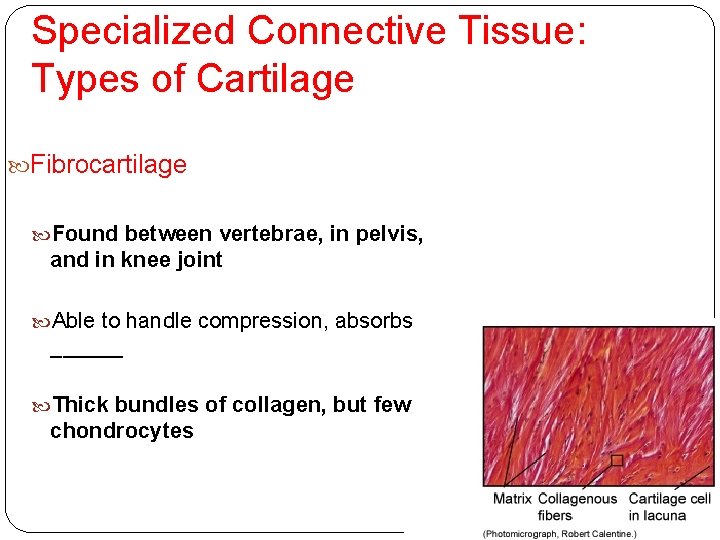 Specialized Connective Tissue: Types of Cartilage

Fibrocartilage

Found between vertebrae, in pelvis, and in knee joint

Able to handle compression, absorbs ______

Thick bundles of collagen, but few chondrocytes

Matrix Collagenous fibers Cartilage cell in lacuna

(Photomicrograph, Robert Calentine.)